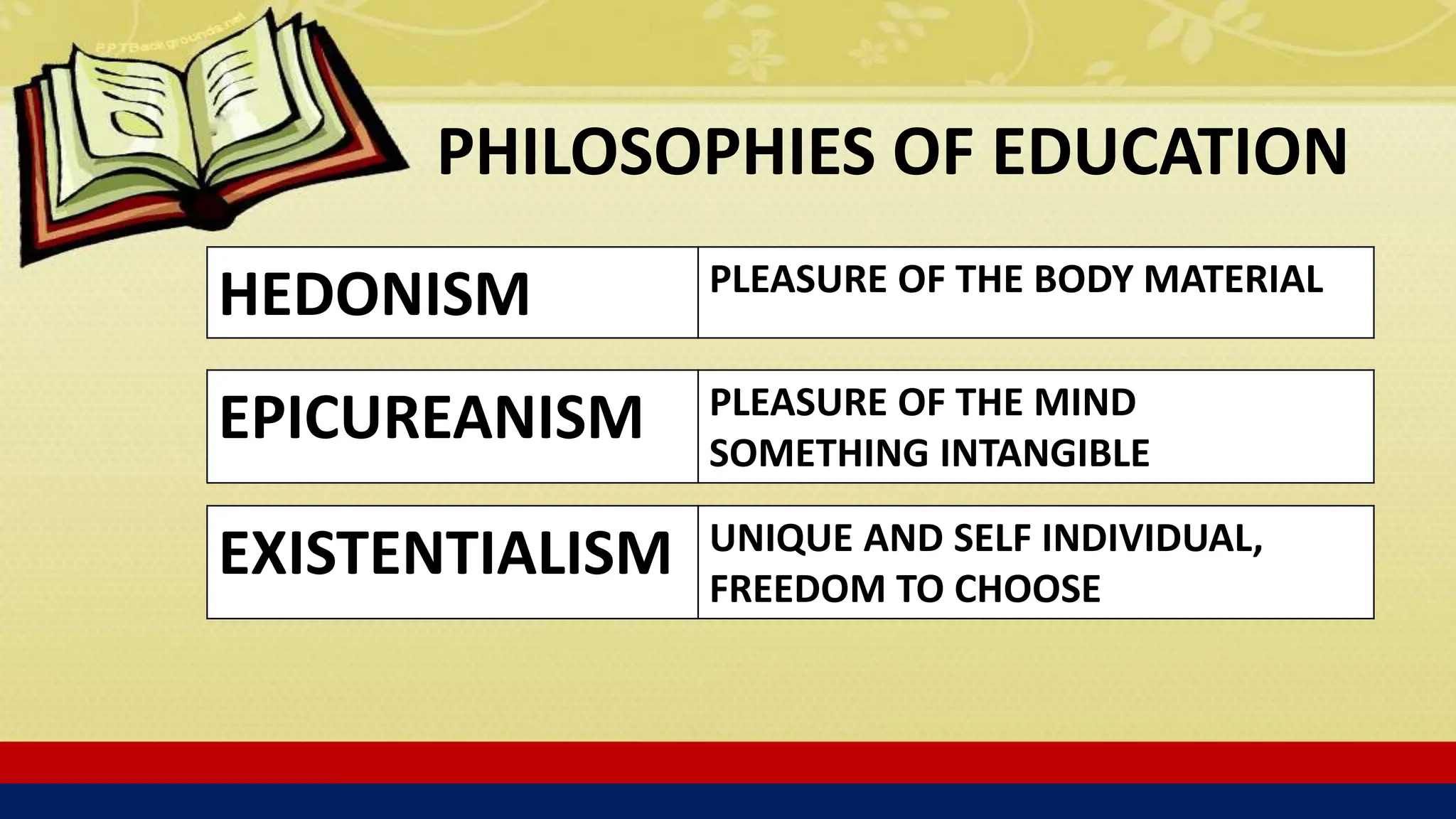 PPTBackgrounds.net

PHILOSOPHIES OF EDUCATION

| HEDONISM | PLEASURE OF THE BODY MATERIAL |
|---|---|
| EPICUREANISM | PLEASURE OF THE MIND SOMETHING INTANGIBLE |
| EXISTENTIALISM | UNIQUE AND SELF INDIVIDUAL, FREEDOM TO CHOOSE |